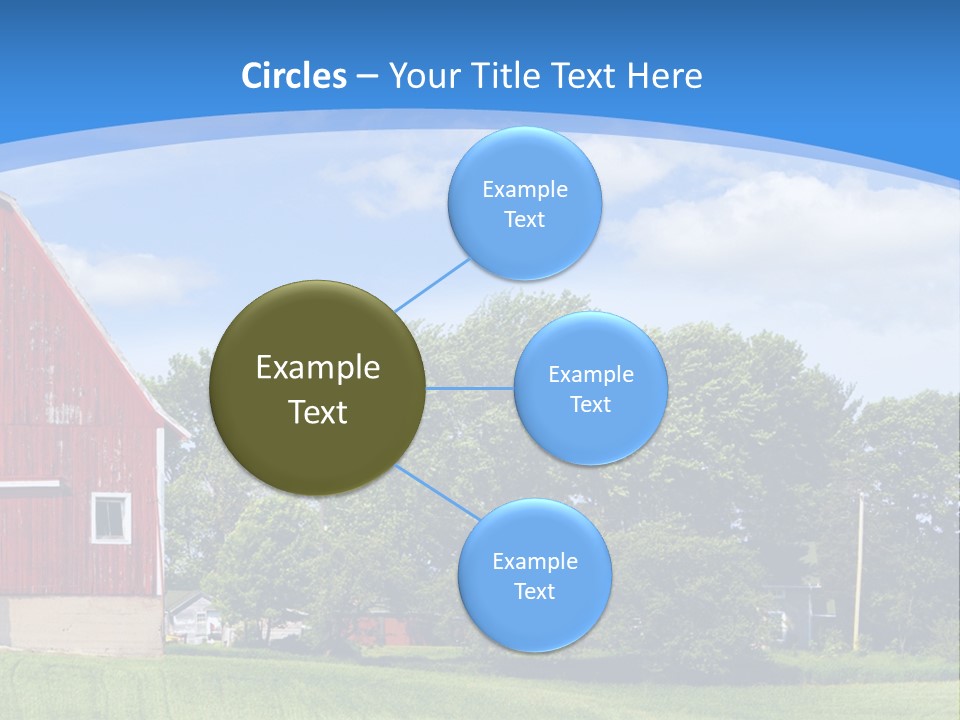 Circles – Your Title Text Here

Example Text

Example Text

Example Text

Example Text